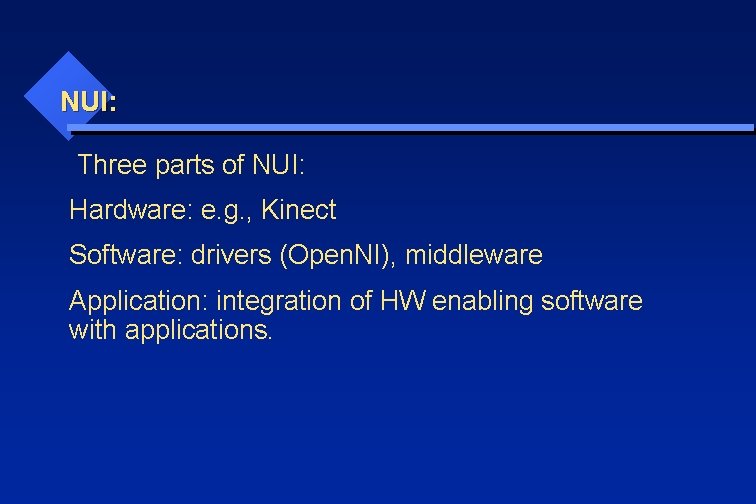 NUI:

Three parts of NUI:

Hardware: e.g., Kinect

Software: drivers (OpenNI), middleware

Application: integration of HW enabling software with applications.